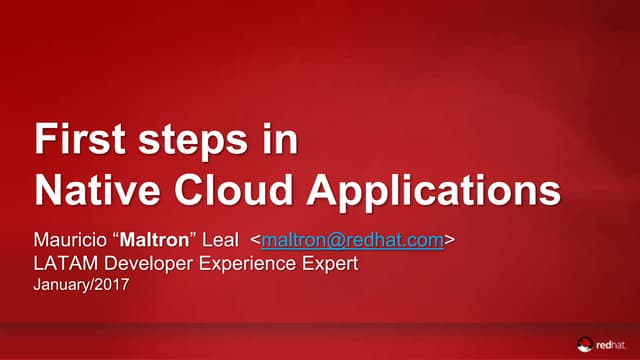 First steps in
Native Cloud Applications

Mauricio “Maltron” Leal <maltron@redhat.com>
LATAM Developer Experience Expert
January/2017

redhat.